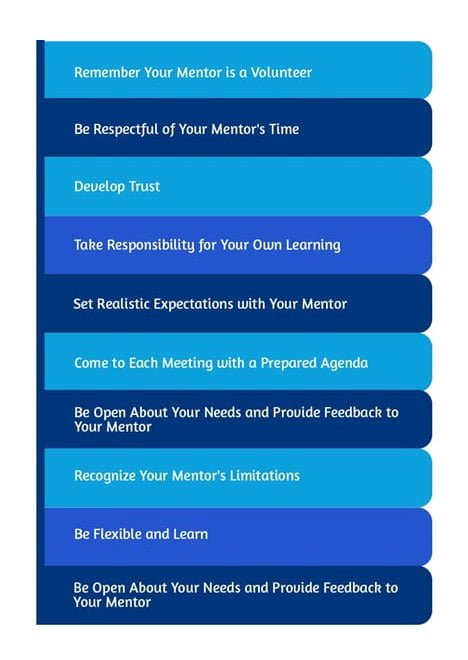 Remember Your Mentor is a Volunteer

Be Respectful of Your Mentor's Time

Develop Trust

Take Responsibility for Your Own Learning

Set Realistic Expectations with Your Mentor

Come to Each Meeting with a Prepared Agenda

Be Open About Your Needs and Provide Feedback to Your Mentor

Recognize Your Mentor's Limitations

Be Flexible and Learn

Be Open About Your Needs and Provide Feedback to Your Mentor